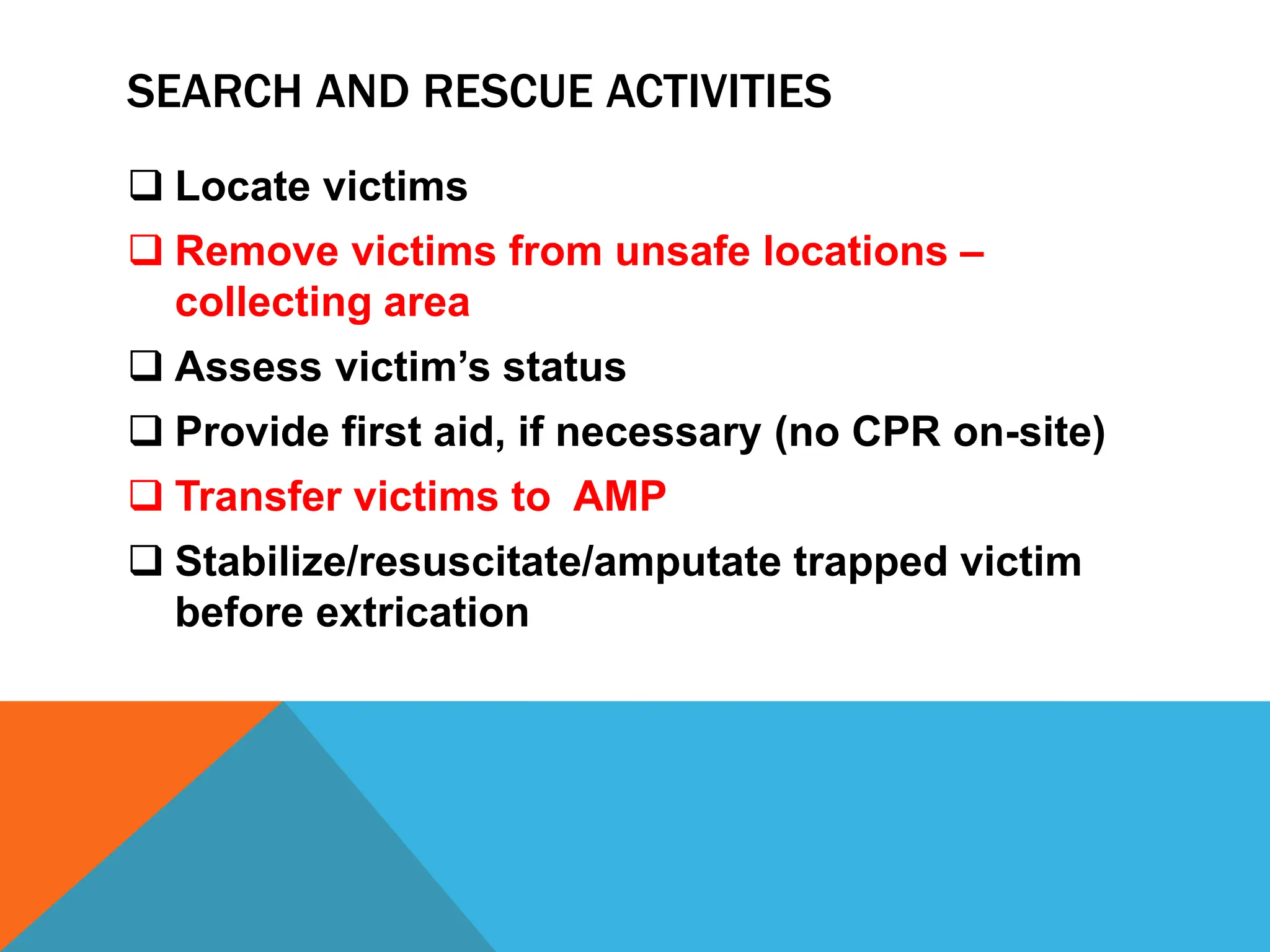 SEARCH AND RESCUE ACTIVITIES

❑ Locate victims

❑ Remove victims from unsafe locations – collecting area

❑ Assess victim's status

❑ Provide first aid, if necessary (no CPR on-site)

❑ Transfer victims to  AMP

❑ Stabilize/resuscitate/amputate trapped victim before extrication